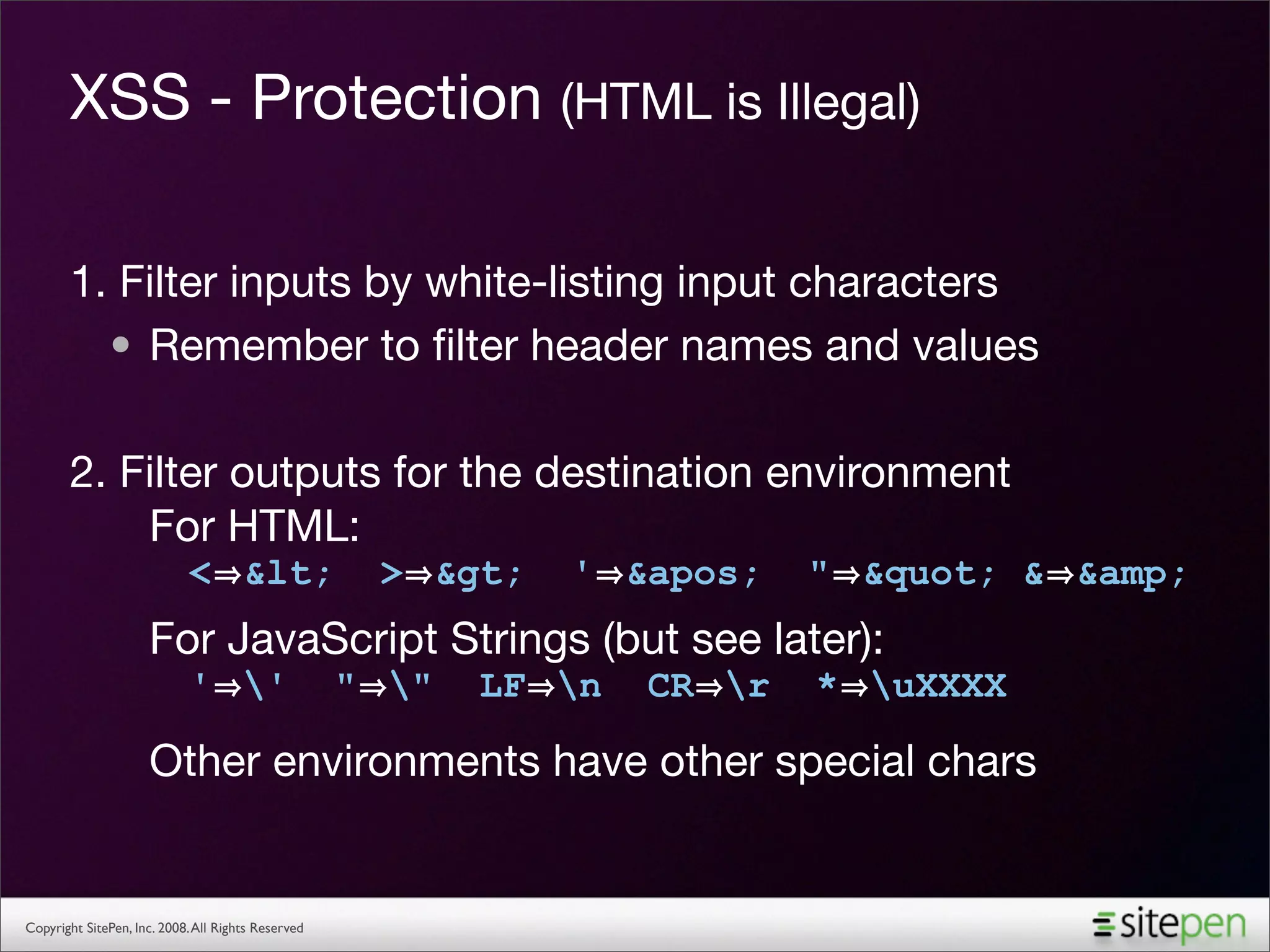 XSS - Protection (HTML is Illegal)

1. Filter inputs by white-listing input characters

• Remember to filter header names and values

2. Filter outputs for the destination environment

For HTML:

<⇒&lt; >⇒&gt; '⇒&apos; "⇒&quot; &⇒&amp;

For JavaScript Strings (but see later):

'⇒\' "⇒\" LF⇒\n CR⇒\r *⇒\uXXXX

Other environments have other special chars

Copyright SitePen, Inc. 2008. All Rights Reserved

sitepen